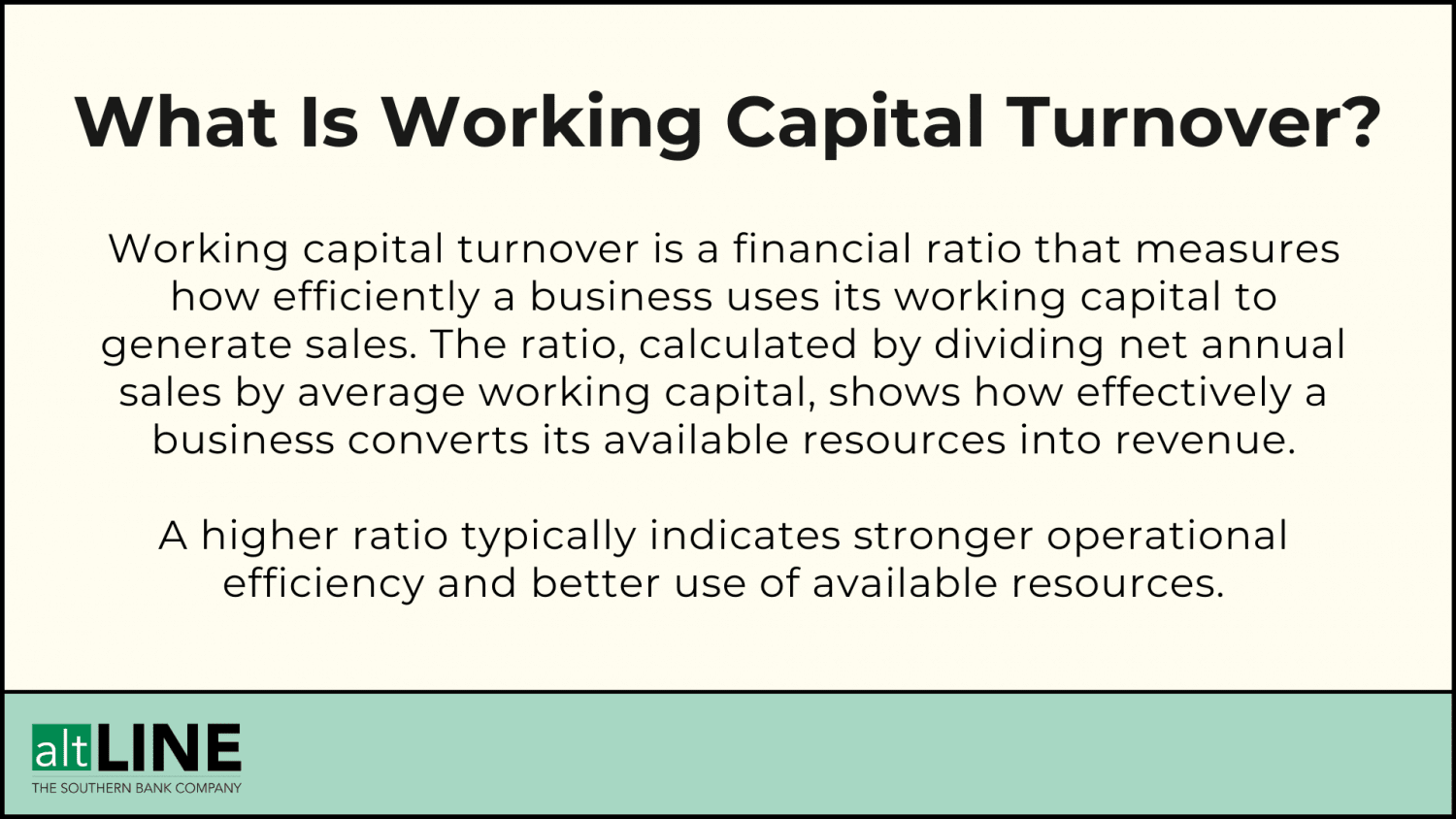 What Is Working Capital Turnover?

Working capital turnover is a financial ratio that measures how efficiently a business uses its working capital to generate sales. The ratio, calculated by dividing net annual sales by average working capital, shows how effectively a business converts its available resources into revenue.

A higher ratio typically indicates stronger operational efficiency and better use of available resources.

altLINE
THE SOUTHERN BANK COMPANY